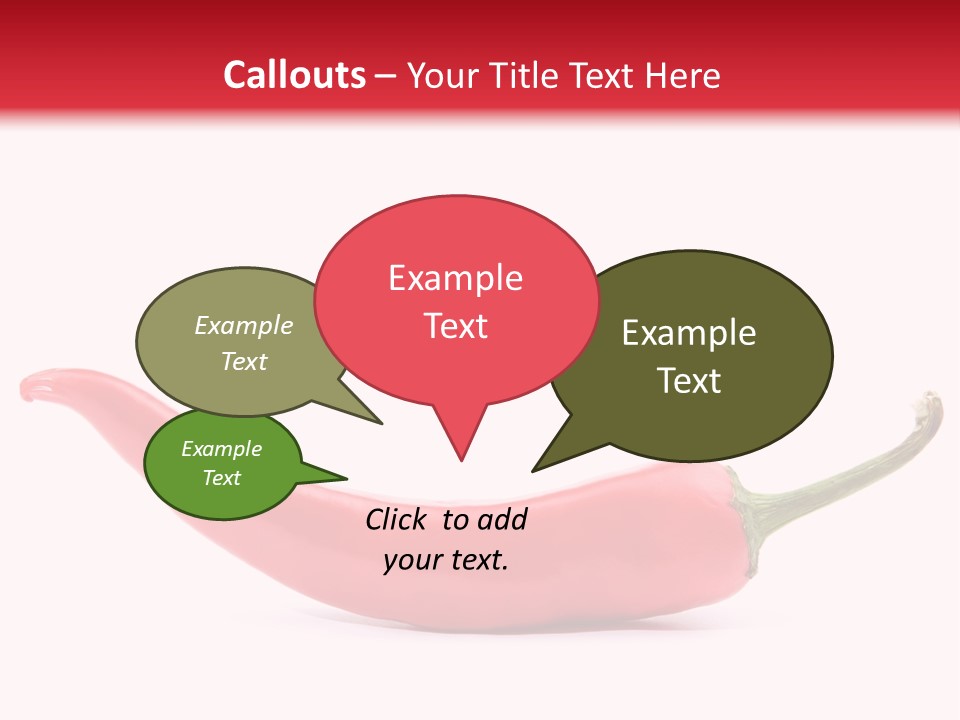 Callouts – Your Title Text Here

Example Text

Example Text

Example Text

Example Text

Click to add your text.